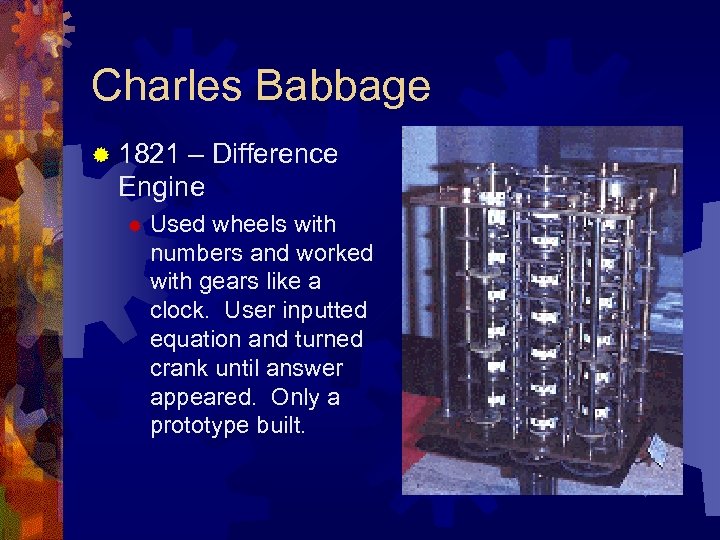 Charles Babbage

1821 – Difference Engine

Used wheels with numbers and worked with gears like a clock. User inputted equation and turned crank until answer appeared. Only a prototype built.